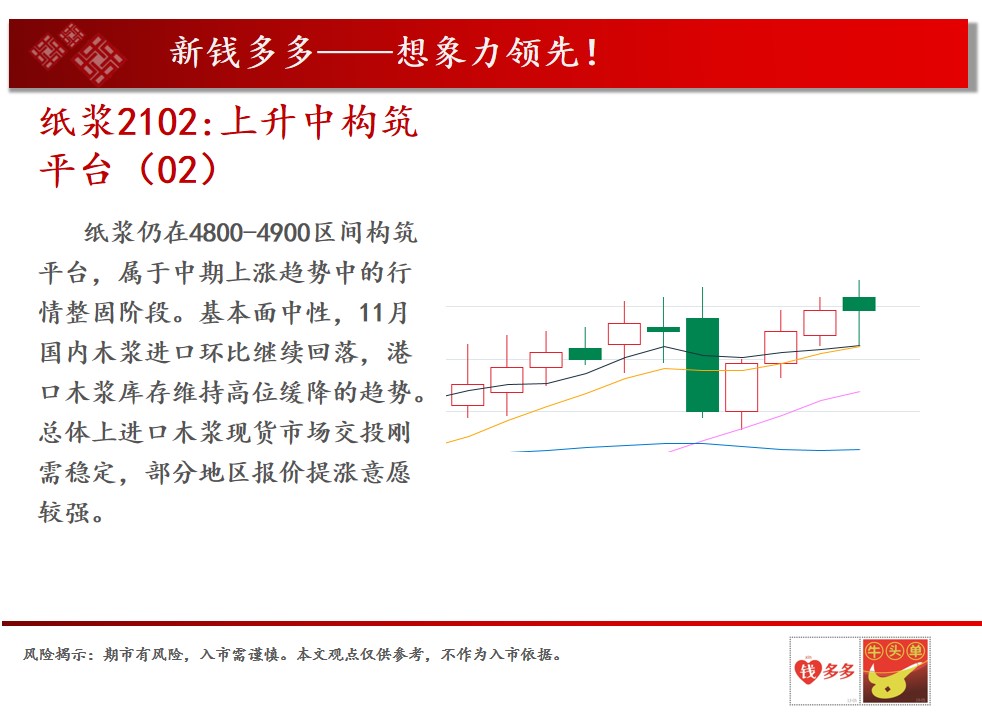 新钱多多——想象力领先！

纸浆2102:上升中构筑平台（02）

纸浆仍在4800-4900区间构筑平台，属于中期上涨趋势中的行情整固阶段。基本面中性，11月国内木浆进口环比继续回落，港口木浆库存维持高位缓降的趋势。总体上进口木浆现货市场交投刚需稳定，部分地区报价提涨意愿较强。

风险揭示：期市有风险，入市需谨慎。本文观点仅供参考，不作为入市依据。

钱多多 牛头单